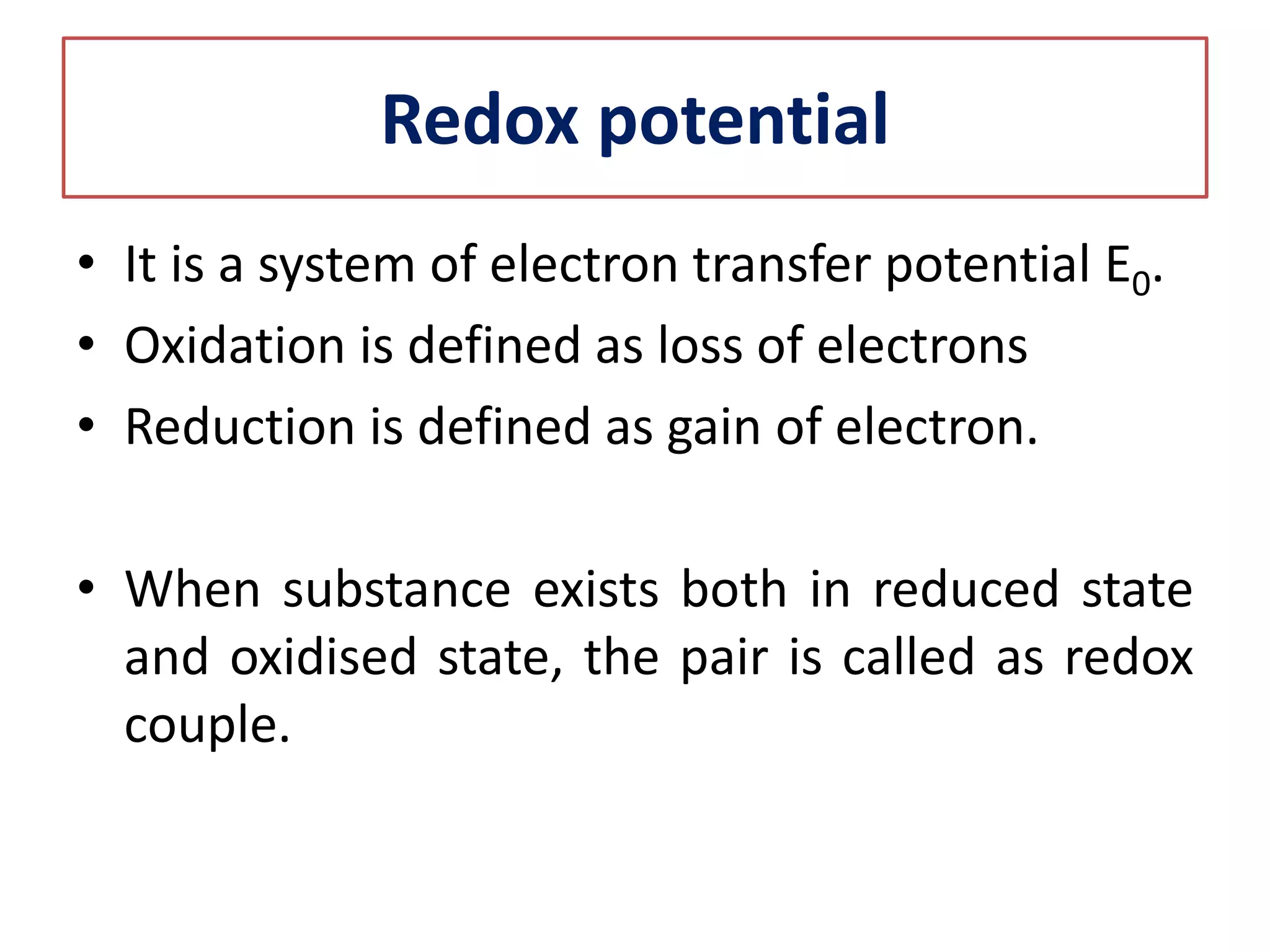 Redox potential

• It is a system of electron transfer potential $E_0$.
• Oxidation is defined as loss of electrons
• Reduction is defined as gain of electron.

• When substance exists both in reduced state and oxidised state, the pair is called as redox couple.